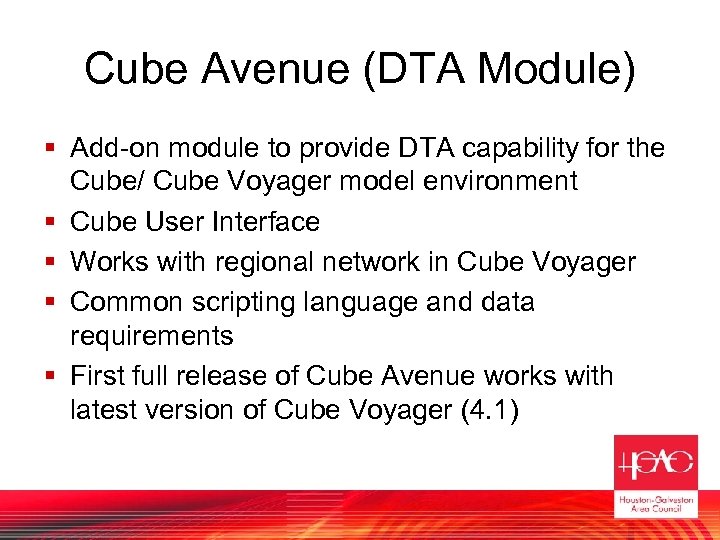 Cube Avenue (DTA Module)

- Add-on module to provide DTA capability for the Cube/ Cube Voyager model environment
- Cube User Interface
- Works with regional network in Cube Voyager
- Common scripting language and data requirements
- First full release of Cube Avenue works with latest version of Cube Voyager (4.1)

H-GAC

Houston-Galveston Area Council